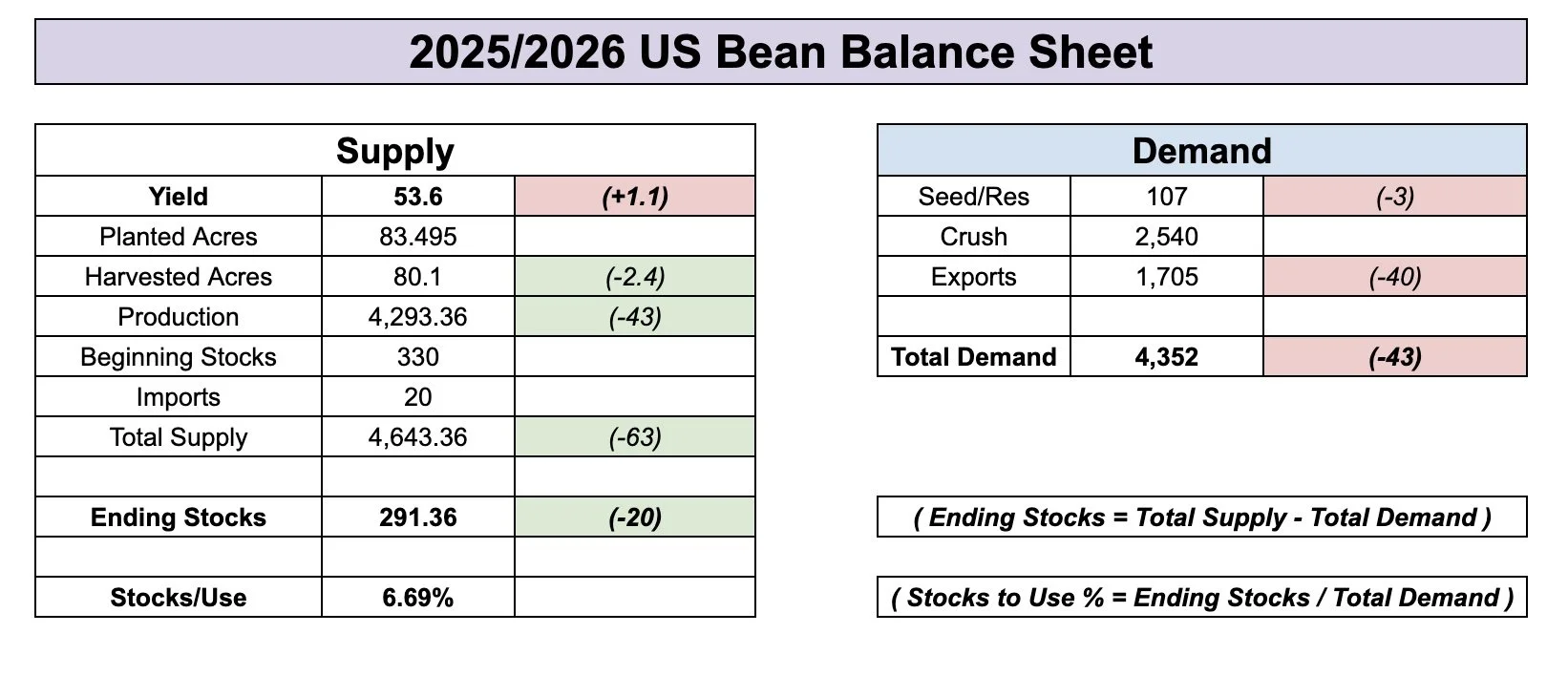 2025/2026 US Bean Balance Sheet

| Supply | | |
|---|---|---|
| Yield | 53.6 | (+1.1) |
| Planted Acres | 83.495 | |
| Harvested Acres | 80.1 | (-2.4) |
| Production | 4,293.36 | (-43) |
| Beginning Stocks | 330 | |
| Imports | 20 | |
| Total Supply | 4,643.36 | (-63) |
| | | |
| Ending Stocks | 291.36 | (-20) |
| | | |
| Stocks/Use | 6.69% | |

| Demand | | |
|---|---|---|
| Seed/Res | 107 | (-3) |
| Crush | 2,540 | |
| Exports | 1,705 | (-40) |
| | | |
| Total Demand | 4,352 | (-43) |

( Ending Stocks = Total Supply - Total Demand )

( Stocks to Use % = Ending Stocks / Total Demand )